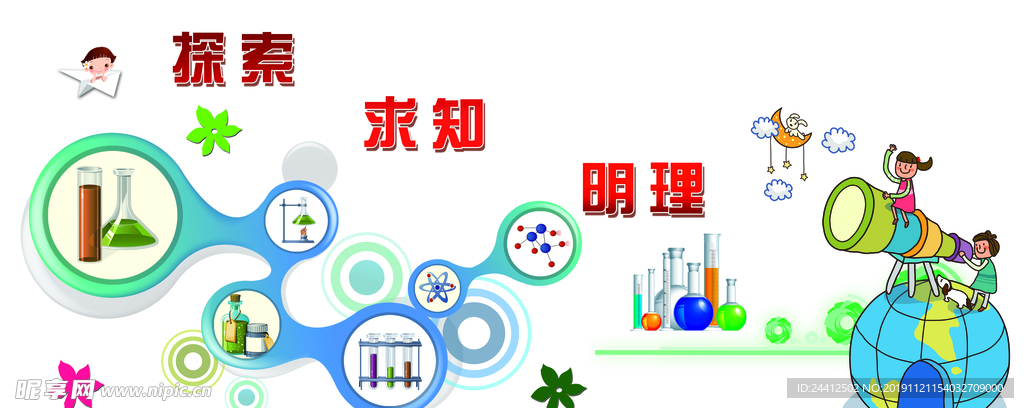 探索

求知

明理

昵享网 www.nipic.com

ID:24412502 NO:20191121154032709000